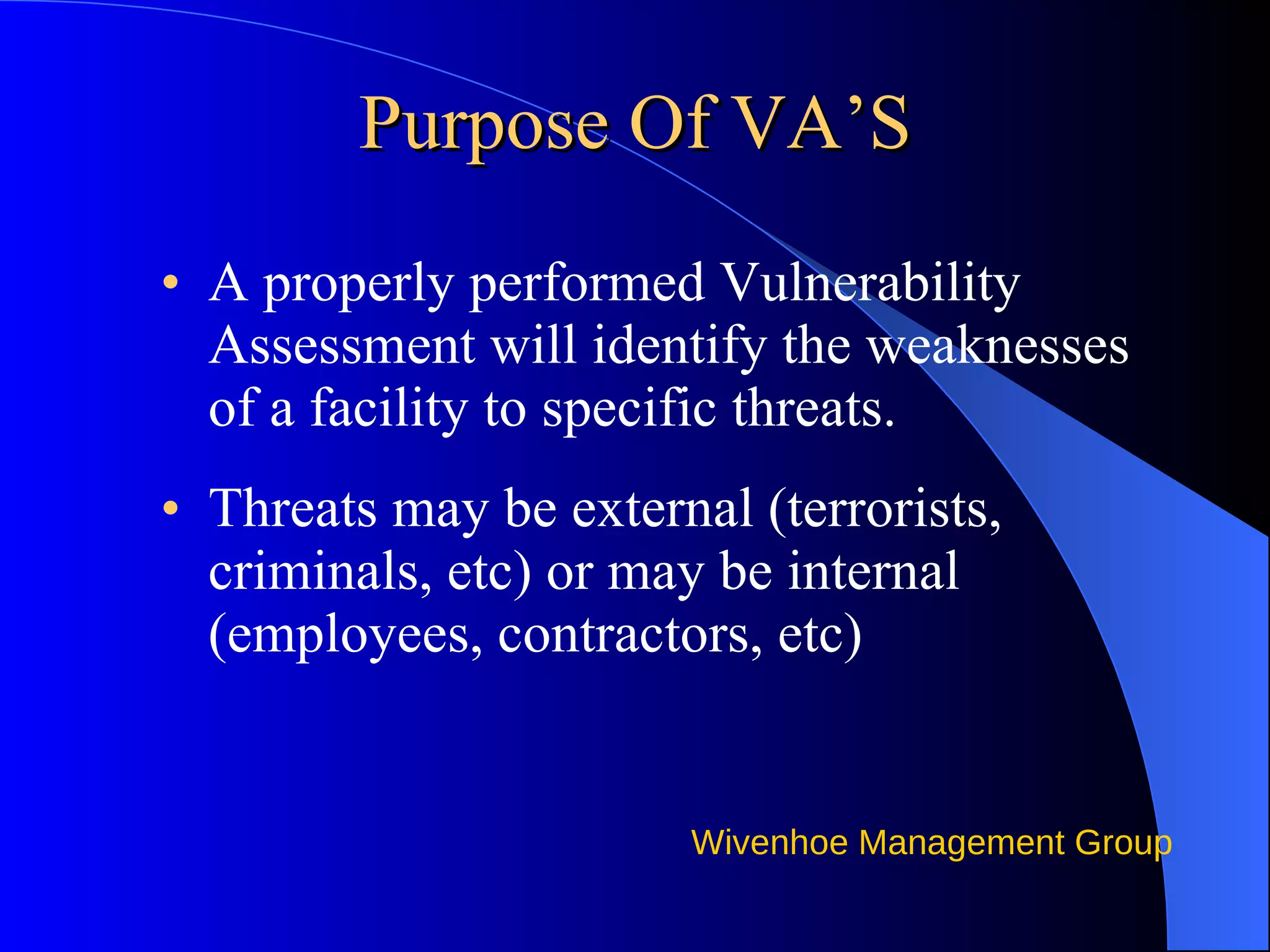 Purpose Of VA’S

• A properly performed Vulnerability Assessment will identify the weaknesses of a facility to specific threats.

• Threats may be external (terrorists, criminals, etc) or may be internal (employees, contractors, etc)

Wivenhoe Management Group